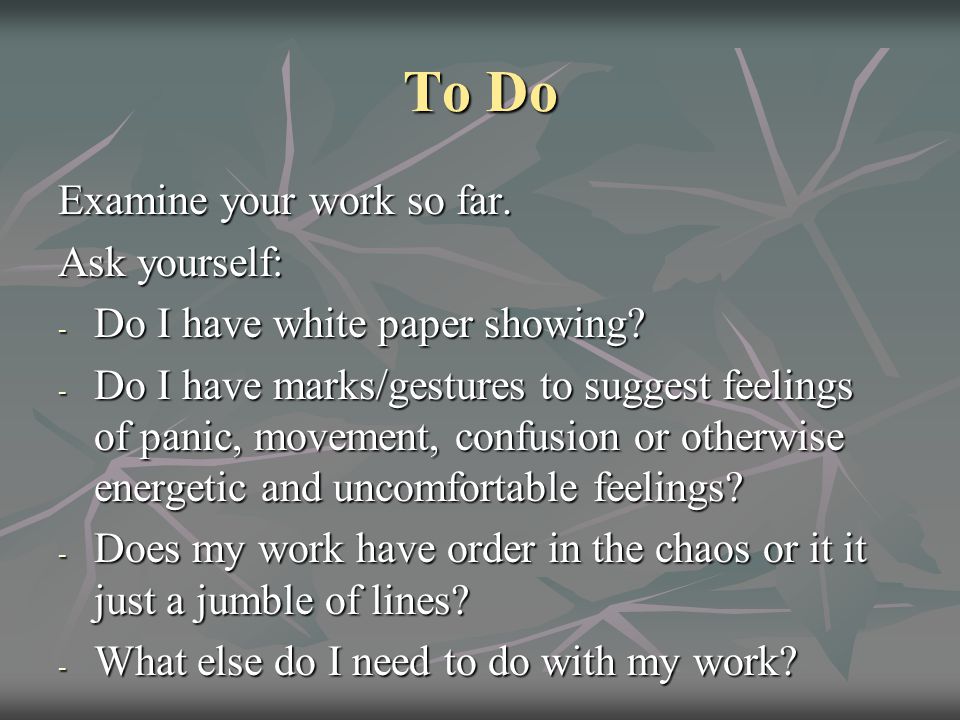 To Do

Examine your work so far.

Ask yourself:

- Do I have white paper showing?

- Do I have marks/gestures to suggest feelings of panic, movement, confusion or otherwise energetic and uncomfortable feelings?

- Does my work have order in the chaos or it it just a jumble of lines?

- What else do I need to do with my work?